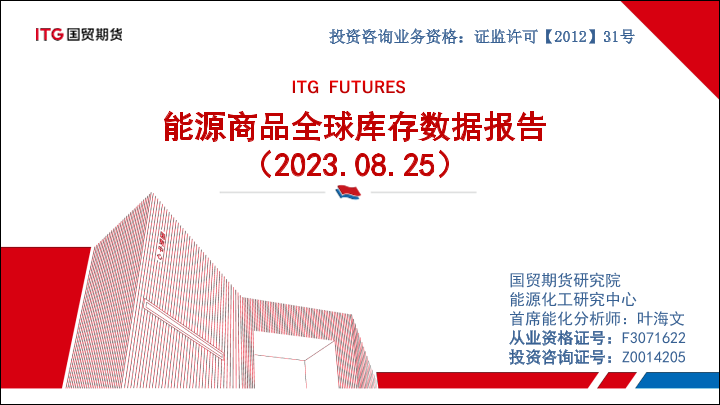 ITG 国贸期货

投资咨询业务资格：证监许可【2012】31号

ITG FUTURES

能源商品全球库存数据报告
（2023.08.25）

国贸期货研究院
能源化工研究中心
首席能化分析师：叶海文
从业资格证号：F3071622
投资咨询证号：Z0014205